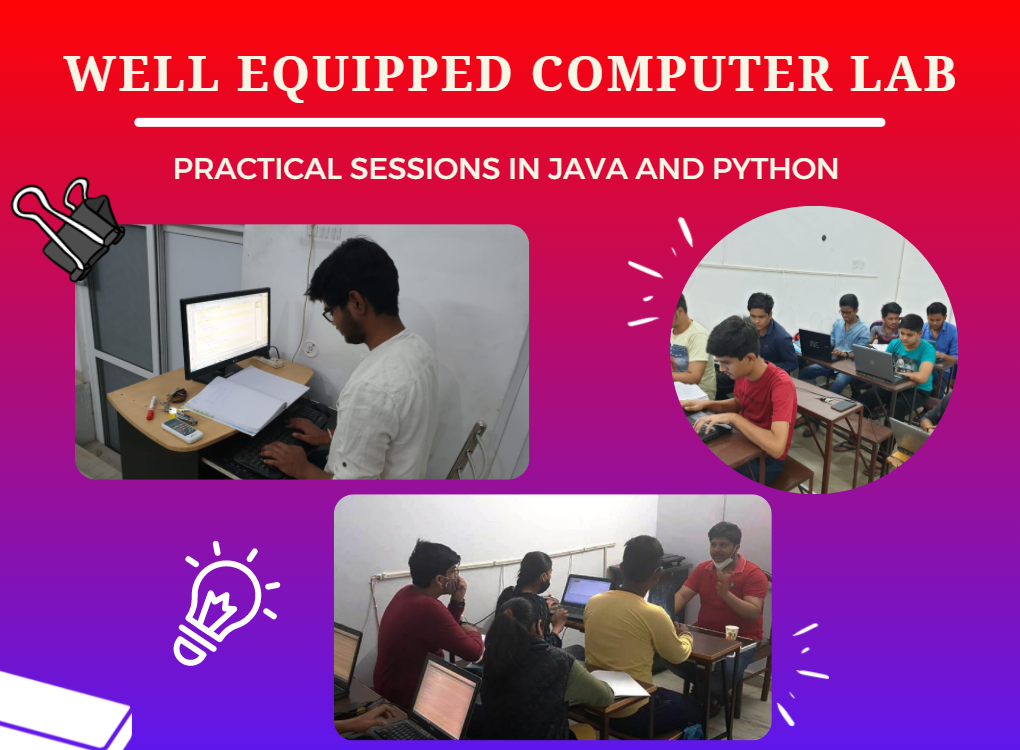 WELL EQUIPPED COMPUTER LAB

PRACTICAL SESSIONS IN JAVA AND PYTHON